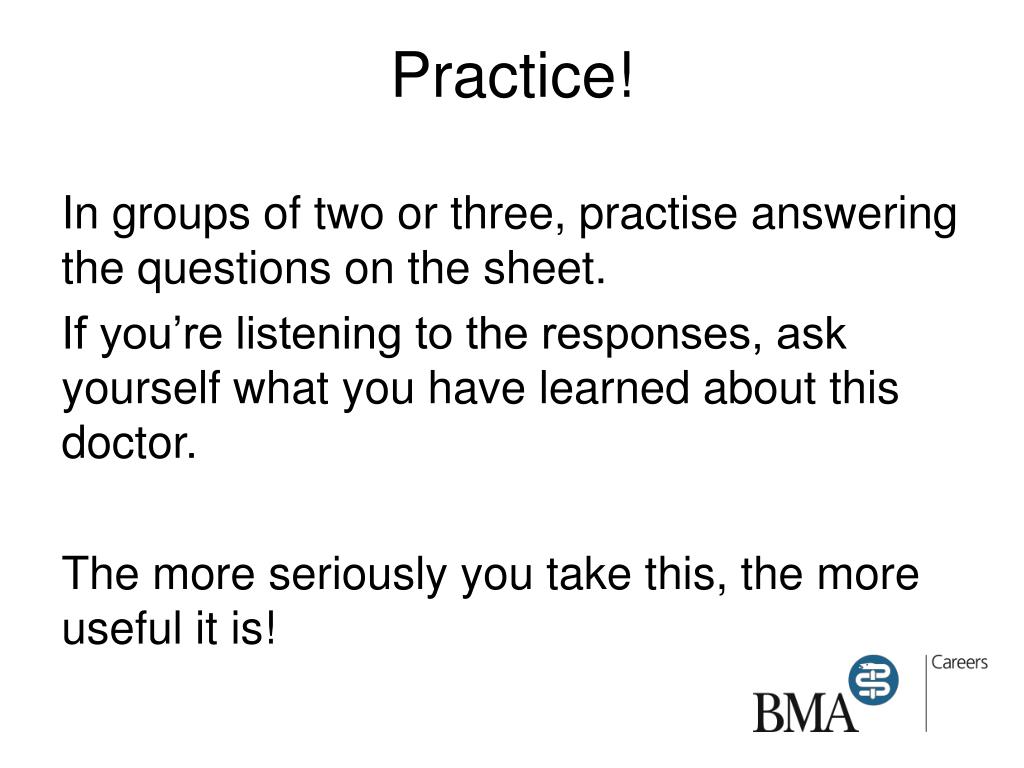 Practice!

In groups of two or three, practise answering the questions on the sheet.

If you’re listening to the responses, ask yourself what you have learned about this doctor.

The more seriously you take this, the more useful it is!

BMA

Careers